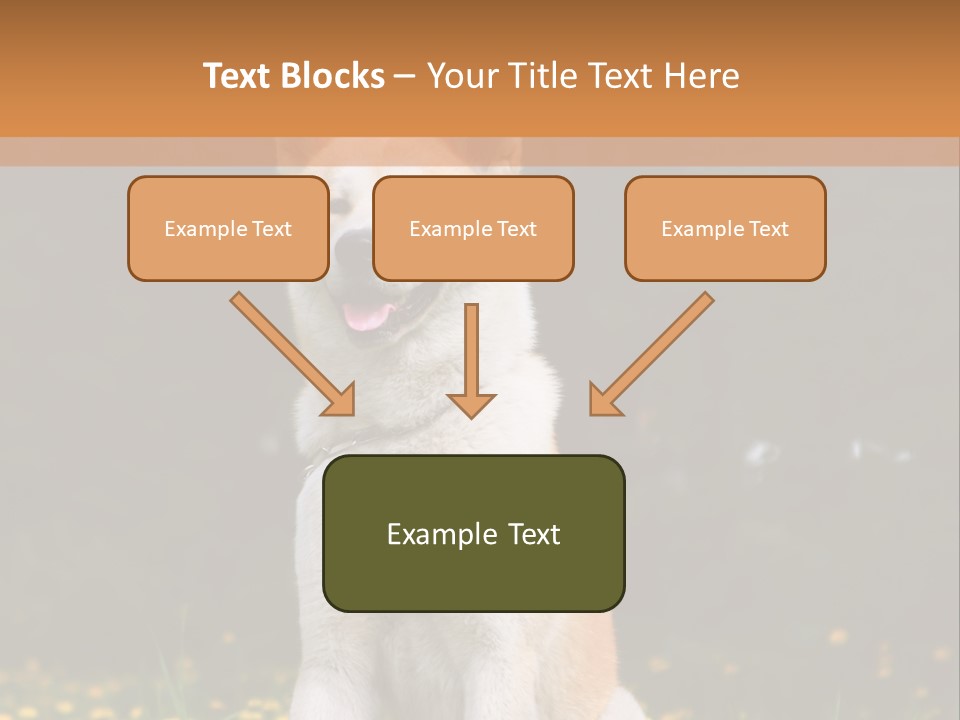 Text Blocks – Your Title Text Here

Example Text

Example Text

Example Text

Example Text